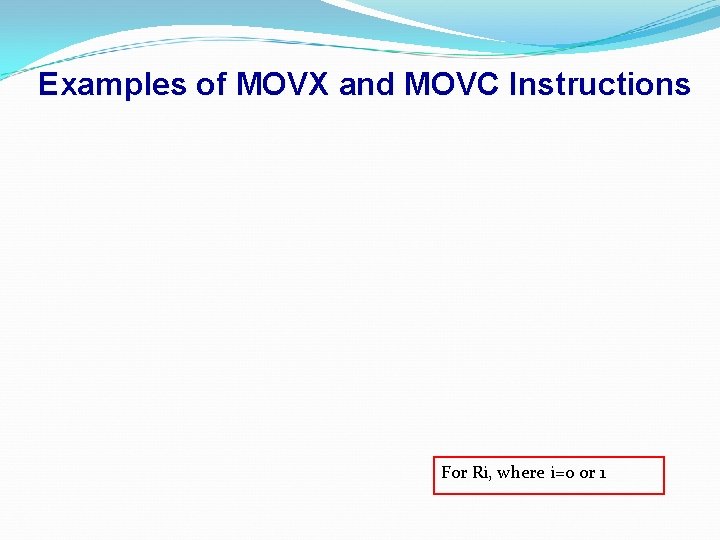 Examples of MOVX and MOVC Instructions

For Ri, where i=0 or 1